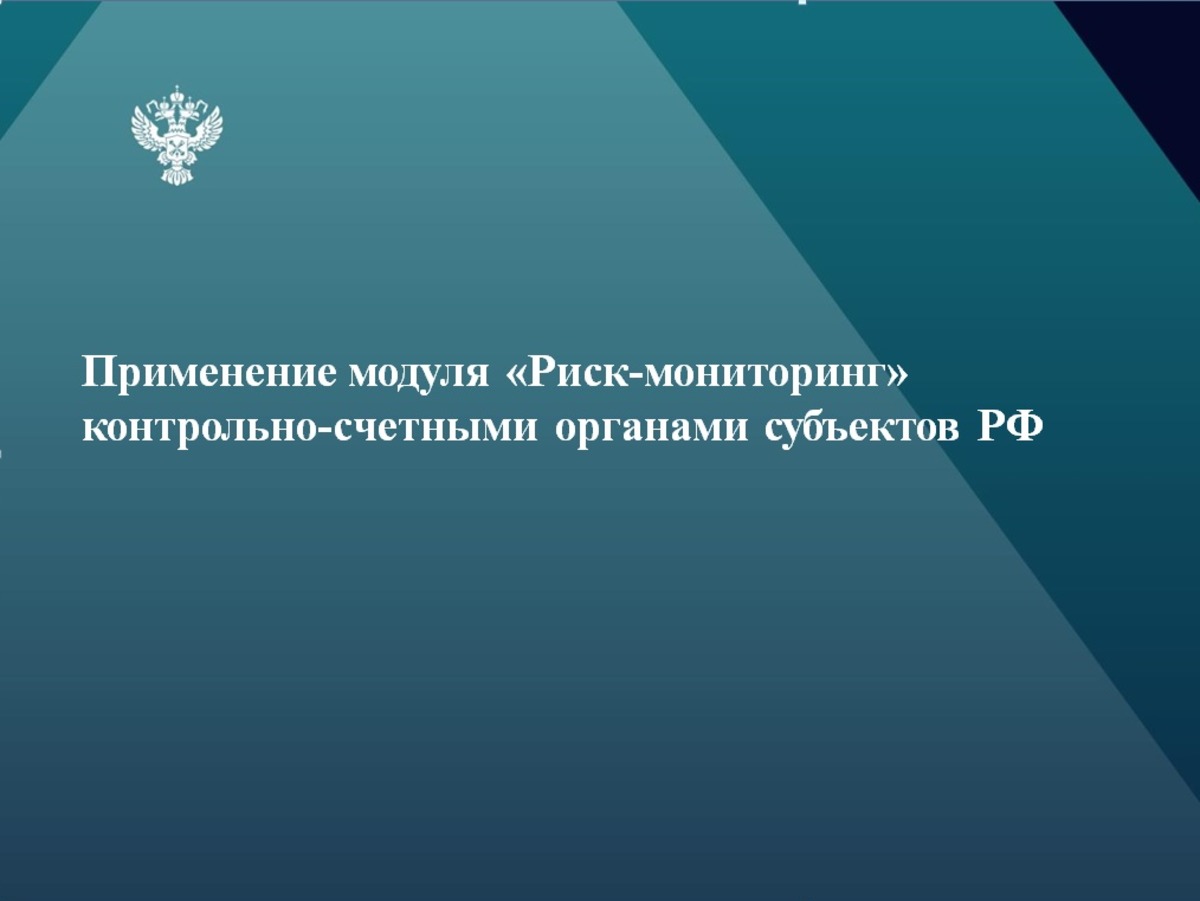 Применение модуля «Риск-мониторинг» контрольно-счетными органами субъектов РФ